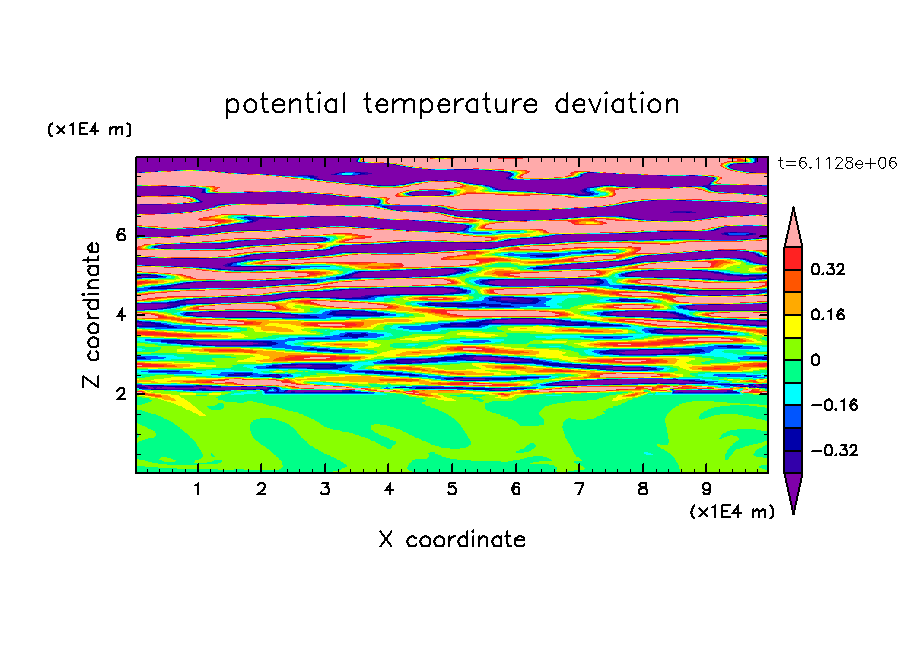 potential temperature deviation

(x1E4 m)

t=6.1128e+06

Z coordinate

6
4
2

0.32
0.16
0
−0.16
−0.32

1 2 3 4 5 6 7 8 9

(x1E4 m)

X coordinate